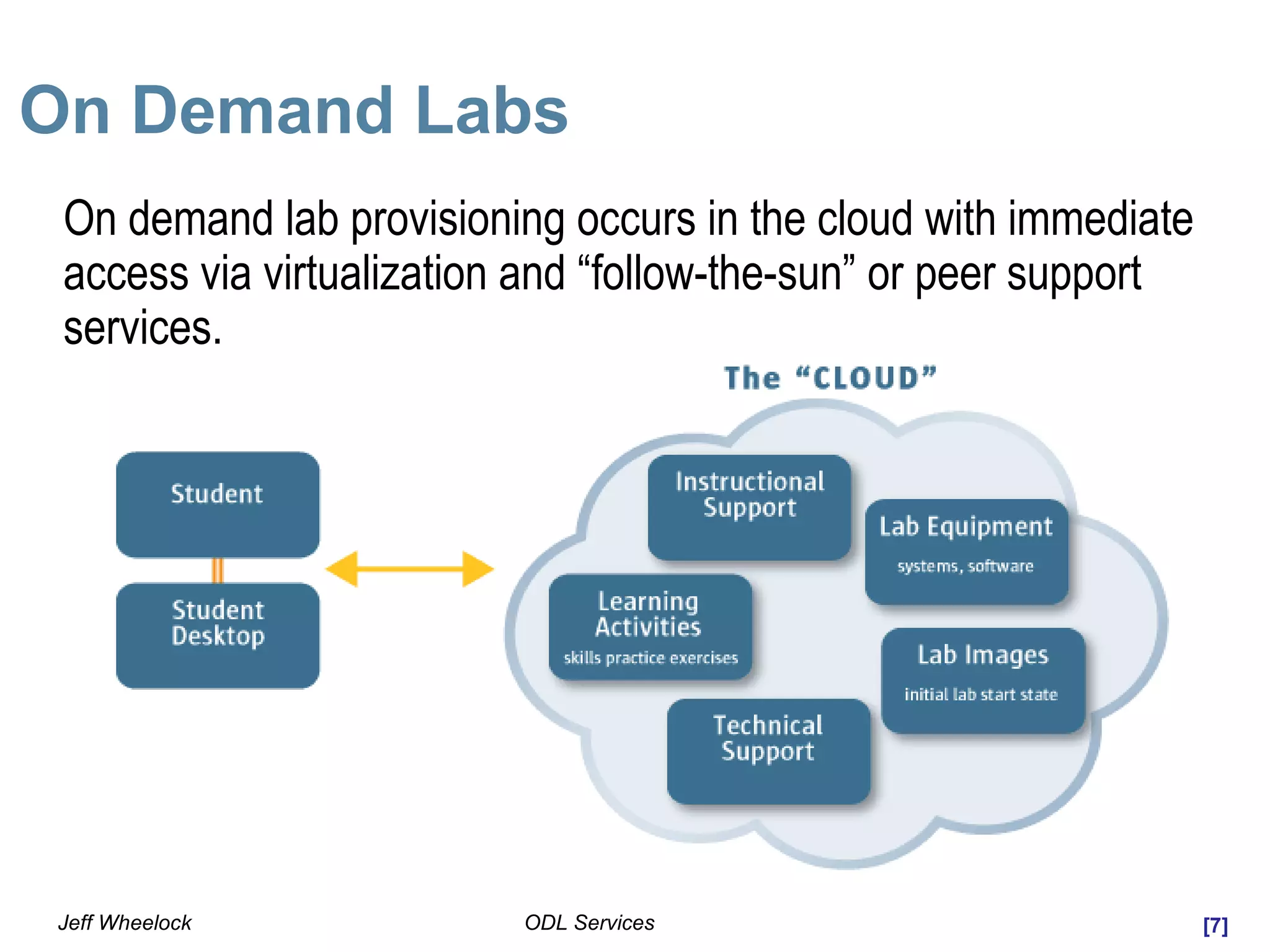 On Demand Labs

On demand lab provisioning occurs in the cloud with immediate access via virtualization and “follow-the-sun” or peer support services.

The “CLOUD”

Student

Student Desktop

Instructional Support

Lab Equipment
systems, software

Learning Activities
skills practice exercises

Lab Images
initial lab start state

Technical Support

Jeff Wheelock ODL Services [7]